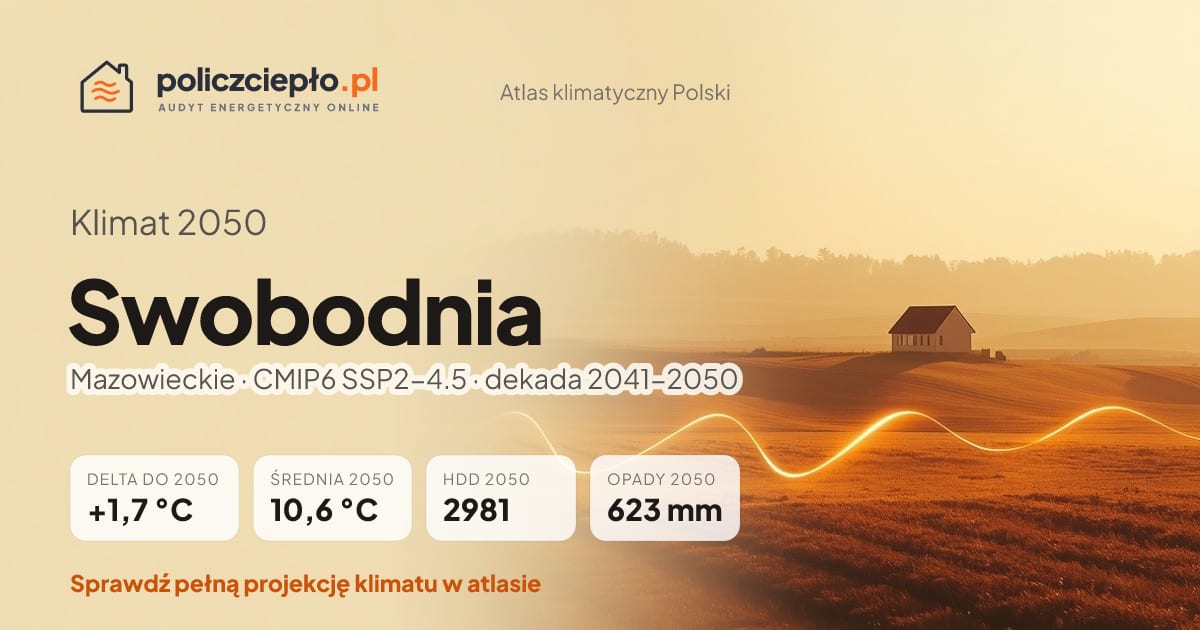 policzciepło.pl
AUDYT ENERGETYCZNY ONLINE

Atlas klimatyczny Polski

Klimat 2050

Swobodnia

Mazowieckie · CMIP6 SSP2–4.5 · dekada 2041–2050

DELTA DO 2050
+1,7 °C

ŚREDNIA 2050
10,6 °C

HDD 2050
2981

OPADY 2050
623 mm

Sprawdź pełną projekcję klimatu w atlasie